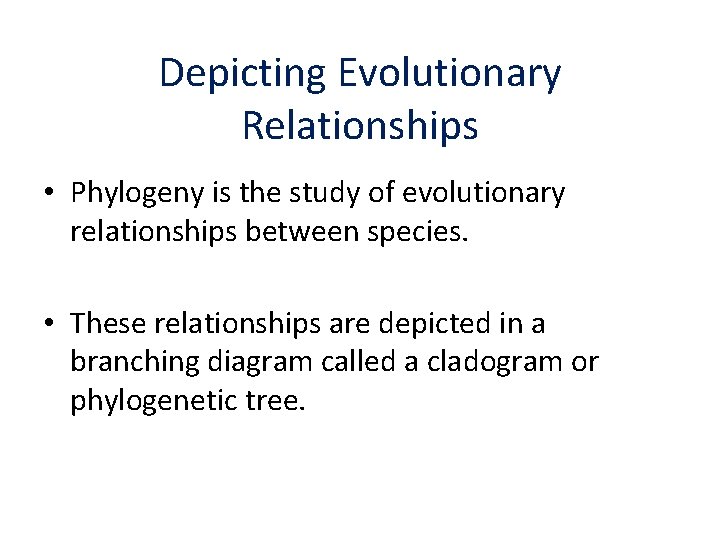 Depicting Evolutionary Relationships

• Phylogeny is the study of evolutionary relationships between species.

• These relationships are depicted in a branching diagram called a cladogram or phylogenetic tree.